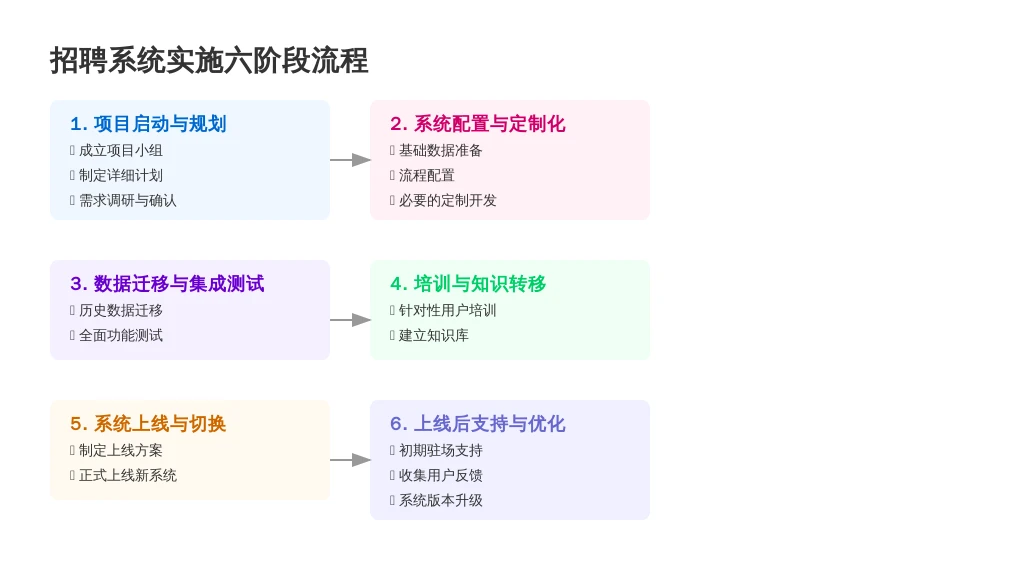 招聘系统实施六阶段流程

1. 项目启动与规划
成立项目小组
制定详细计划
需求调研与确认

2. 系统配置与定制化
基础数据准备
流程配置
必要的定制开发

3. 数据迁移与集成测试
历史数据迁移
全面功能测试

4. 培训与知识转移
针对性用户培训
建立知识库

5. 系统上线与切换
制定上线方案
正式上线新系统

6. 上线后支持与优化
初期驻场支持
收集用户反馈
系统版本升级